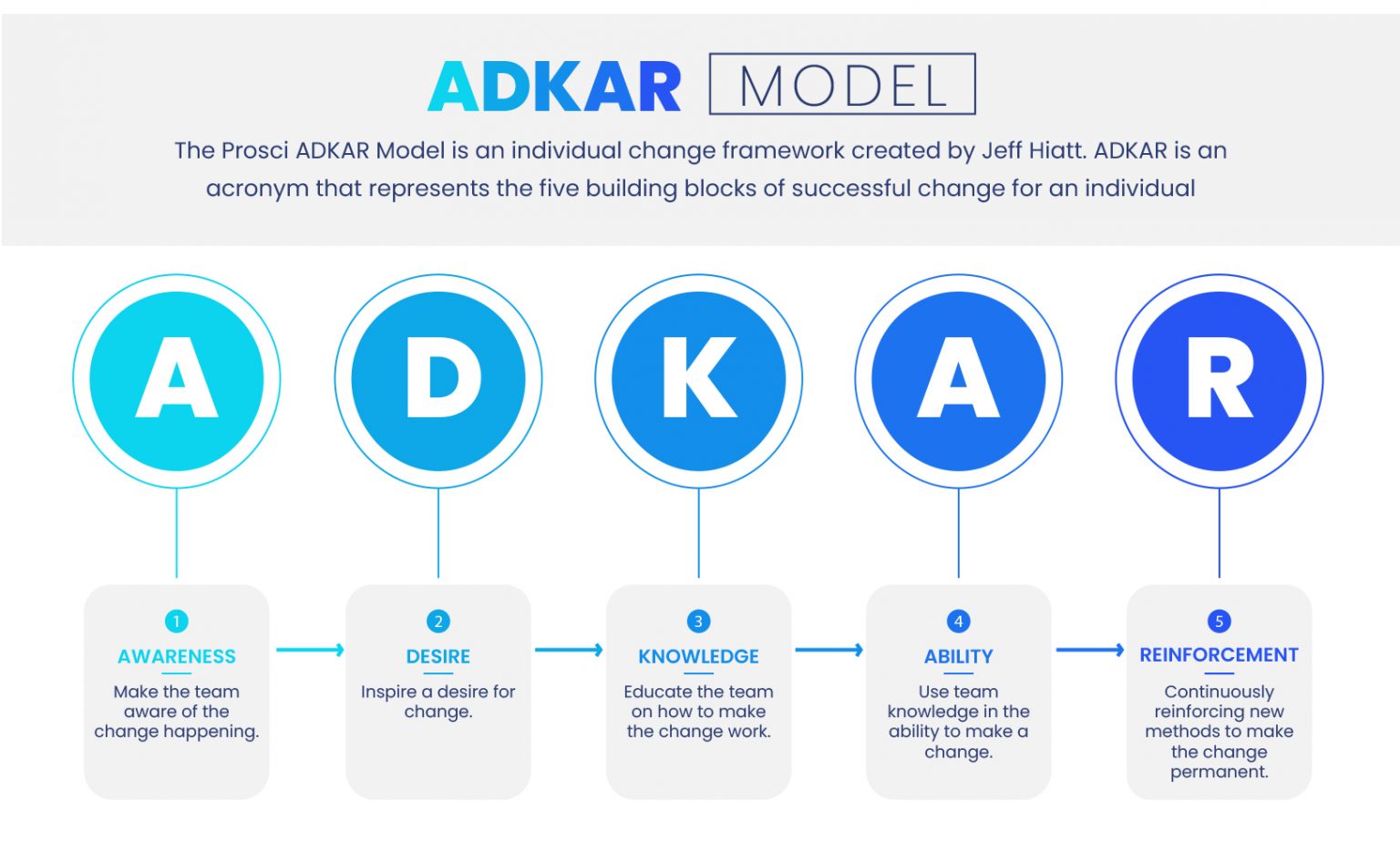 ADKAR MODEL

The Prosci ADKAR Model is an individual change framework created by Jeff Hiatt. ADKAR is an acronym that represents the five building blocks of successful change for an individual

A

D

K

A

R

1
AWARENESS
Make the team aware of the change happening.

2
DESIRE
Inspire a desire for change.

3
KNOWLEDGE
Educate the team on how to make the change work.

4
ABILITY
Use team knowledge in the ability to make a change.

5
REINFORCEMENT
Continuously reinforcing new methods to make the change permanent.